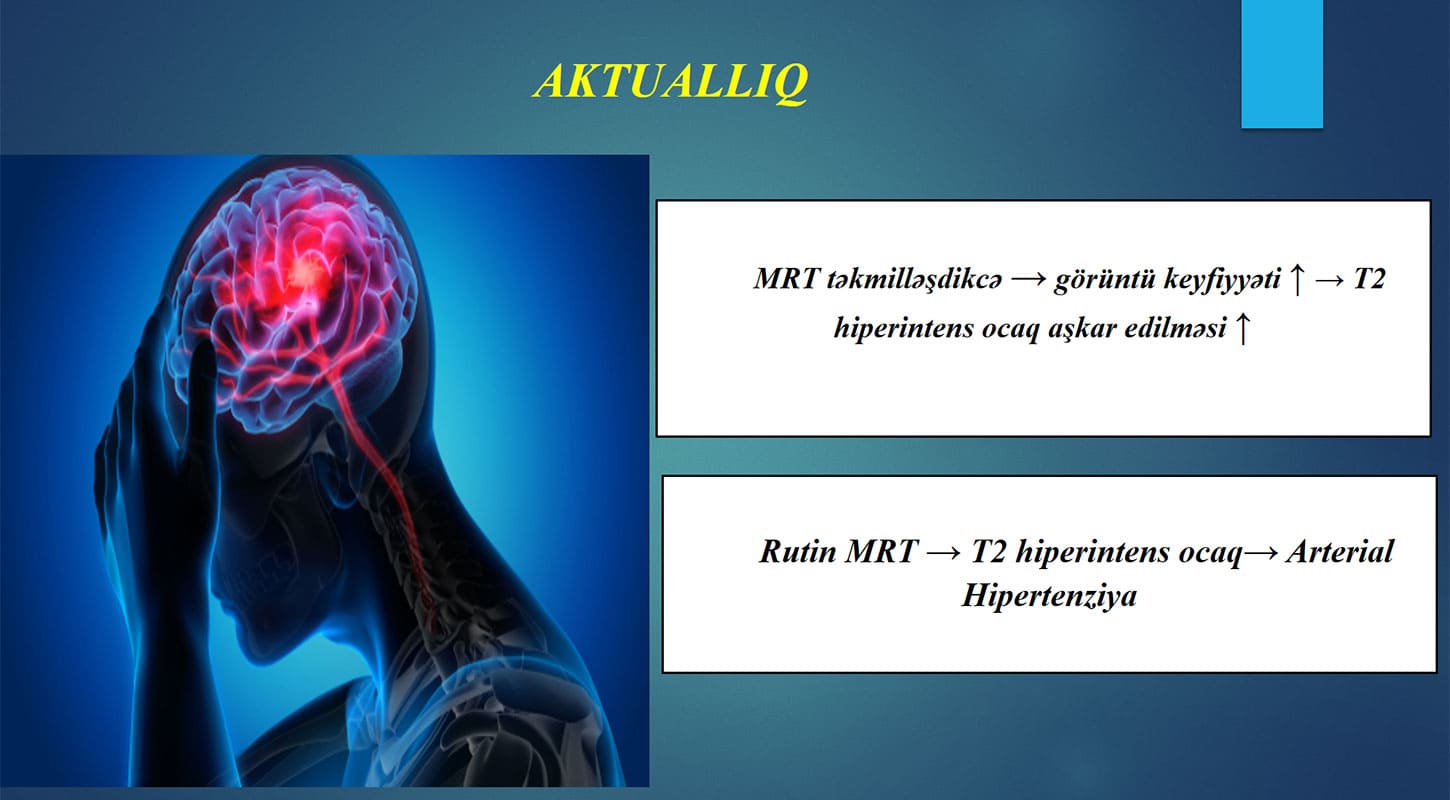 AKTUALLIQ

MRT təkmilləşdikcə → görüntü keyfiyyəti ↑ → T2 hiperintens ocaq aşkar edilməsi ↑

Rutin MRT → T2 hiperintens ocaq→ Arterial Hipertenziya